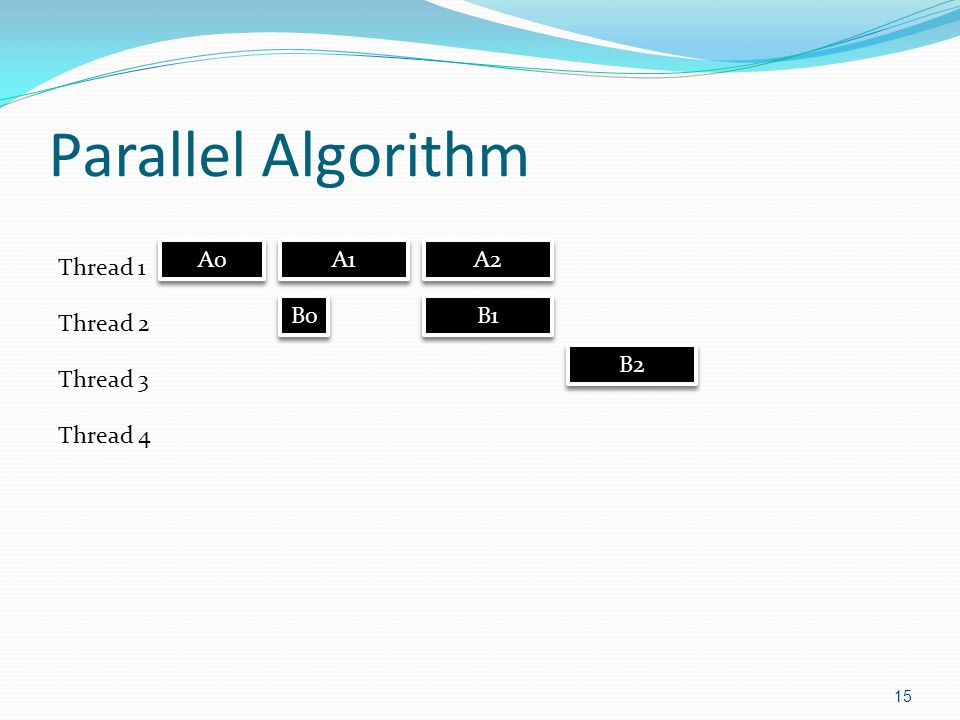 Parallel Algorithm

Thread 1

A0

A1

A2

Thread 2

B0

B1

Thread 3

B2

Thread 4

15